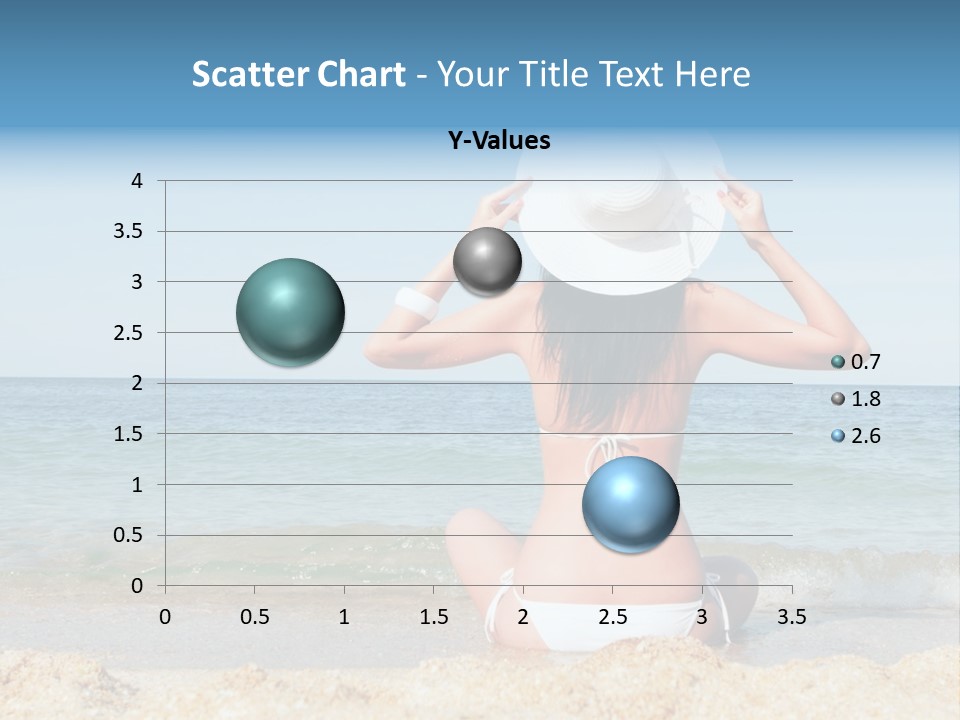 Scatter Chart - Your Title Text Here

Y-Values

4
3.5
3
2.5
2
1.5
1
0.5
0

0 0.5 1 1.5 2 2.5 3 3.5

0.7
1.8
2.6